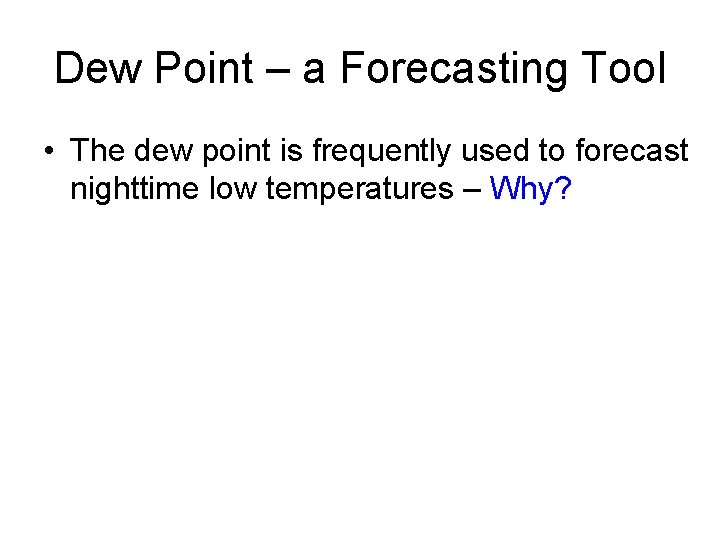 Dew Point – a Forecasting Tool

• The dew point is frequently used to forecast nighttime low temperatures – Why?